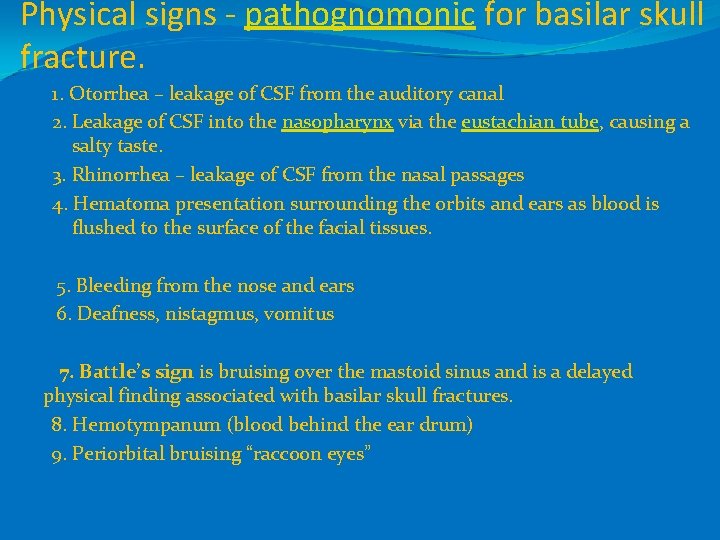 Physical signs - pathognomonic for basilar skull fracture.

1. Otorrhea – leakage of CSF from the auditory canal
2. Leakage of CSF into the nasopharynx via the eustachian tube, causing a salty taste.
3. Rhinorrhea – leakage of CSF from the nasal passages
4. Hematoma presentation surrounding the orbits and ears as blood is flushed to the surface of the facial tissues.

5. Bleeding from the nose and ears
6. Deafness, nistagmus, vomitus

7. Battle's sign is bruising over the mastoid sinus and is a delayed physical finding associated with basilar skull fractures.
8. Hemotympanum (blood behind the ear drum)
9. Periorbital bruising "raccoon eyes"